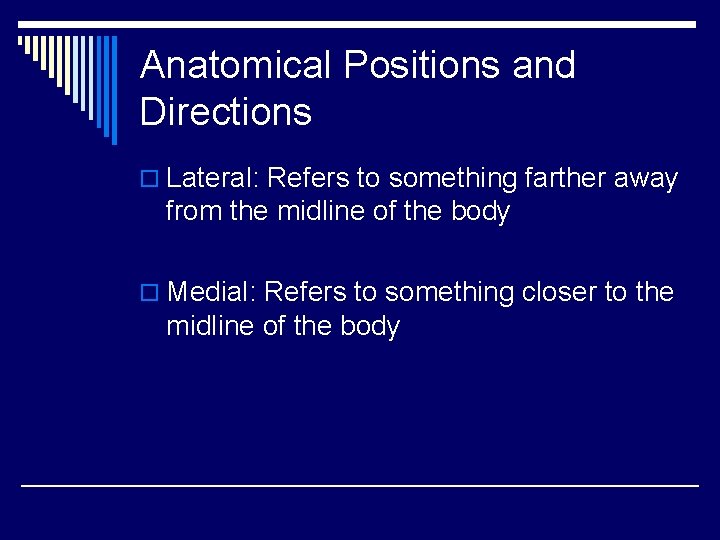 Anatomical Positions and Directions

Lateral: Refers to something farther away from the midline of the body

Medial: Refers to something closer to the midline of the body